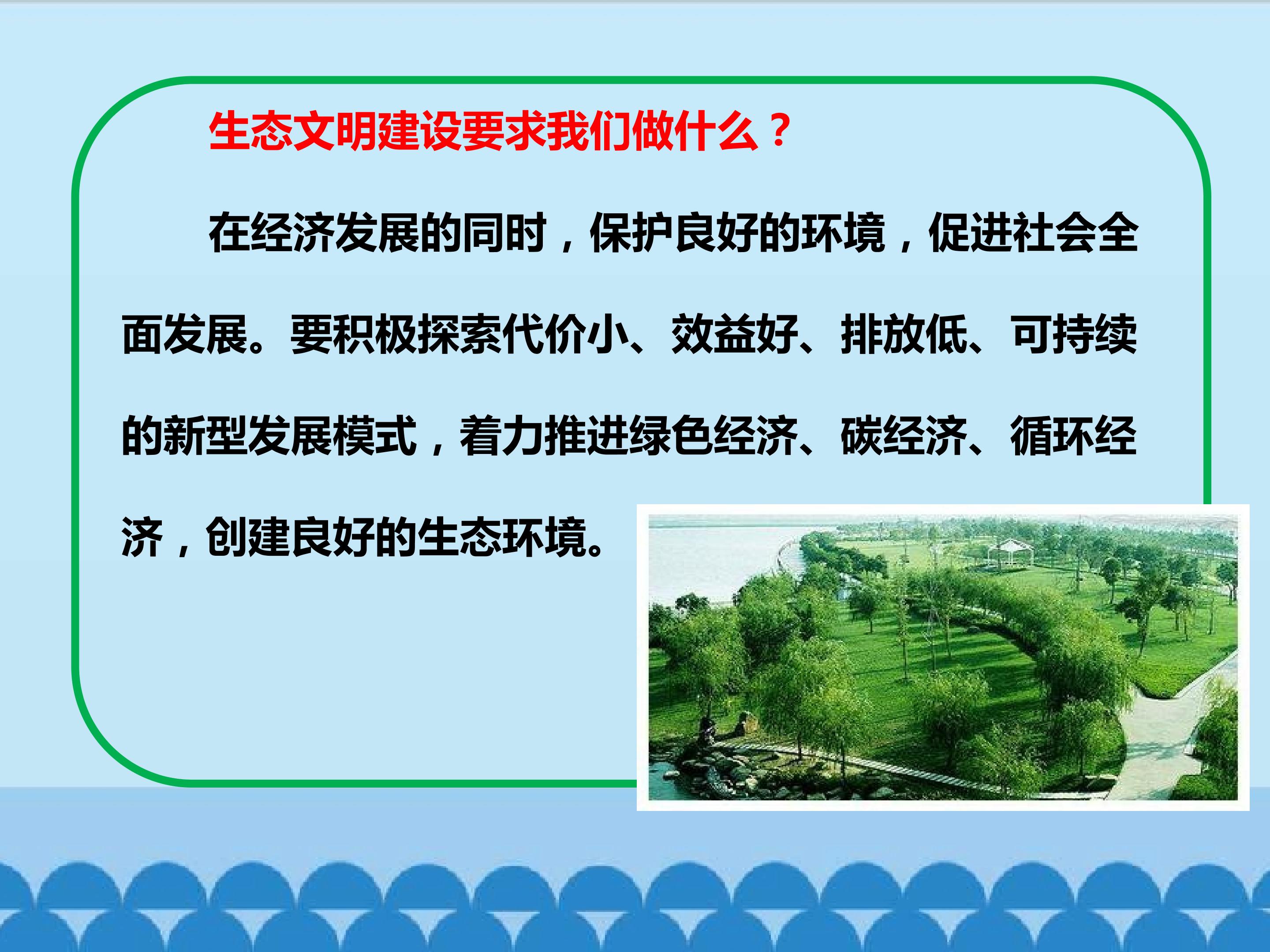 生态文明建设要求我们做什么？

在经济发展的同时，保护良好的环境，促进社会全面发展。要积极探索代价小、效益好、排放低、可持续的新型发展模式，着力推进绿色经济、碳经济、循环经济，创建良好的生态环境。